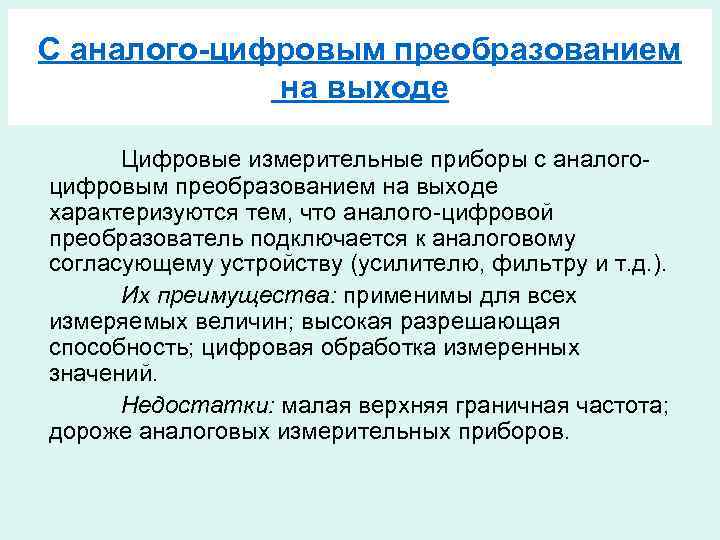 С аналого-цифровым преобразованием на выходе

Цифровые измерительные приборы с аналого-цифровым преобразованием на выходе характеризуются тем, что аналого-цифровой преобразователь подключается к аналоговому согласующему устройству (усилителю, фильтру и т.д.).

Их преимущества: применимы для всех измеряемых величин; высокая разрешающая способность; цифровая обработка измеренных значений.

Недостатки: малая верхняя граничная частота; дороже аналоговых измерительных приборов.